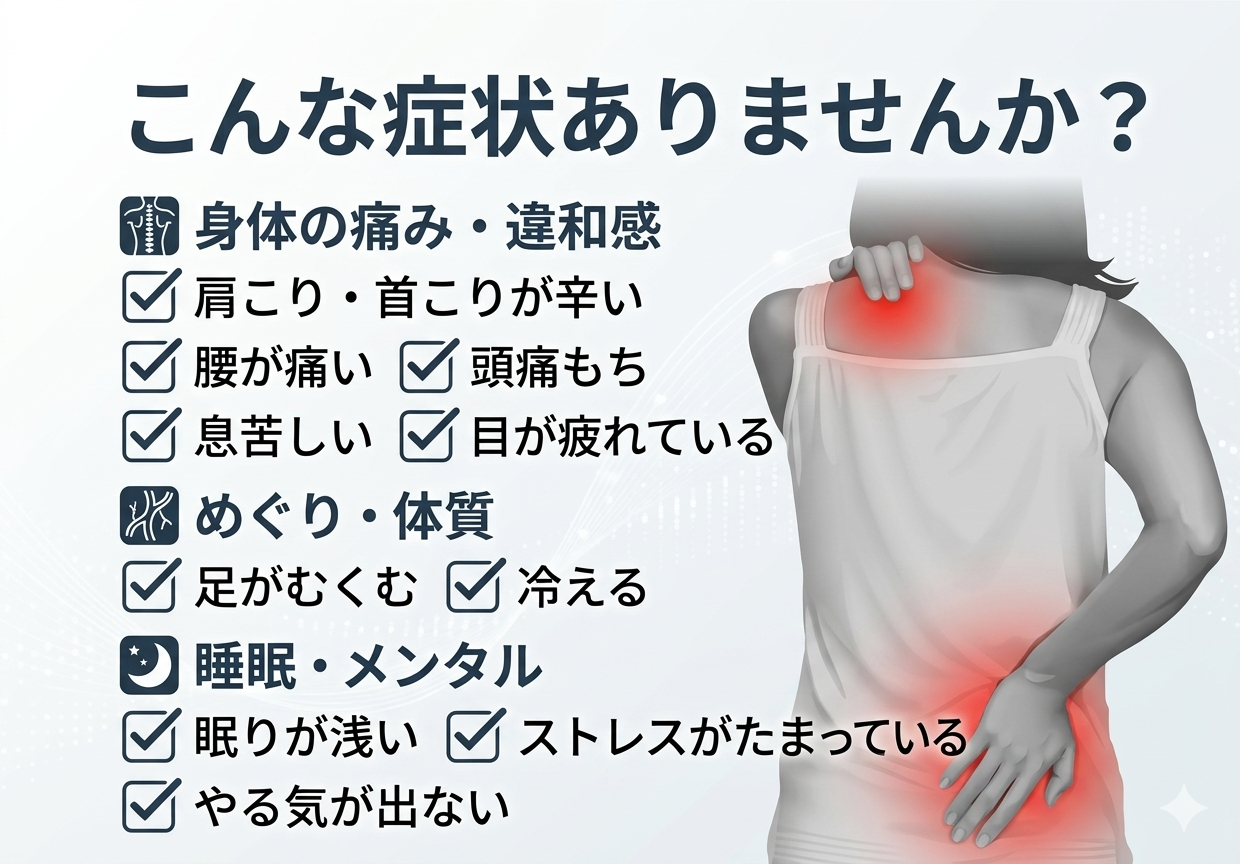 こんな症状ありませんか？

身体の痛み・違和感

肩こり・首こりが辛い

腰が痛い 頭痛もち

息苦しい 目が疲れている

めぐり・体質

足がむくむ 冷える

睡眠・メンタル

眠りが浅い ストレスがたまっている

やる気が出ない